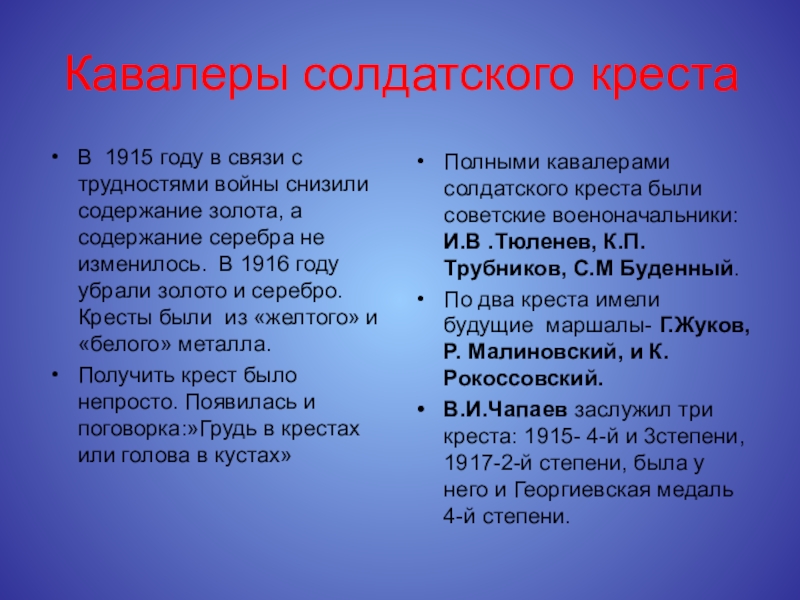 Кавалеры солдатского креста

• В 1915 году в связи с трудностями войны снизили содержание золота, а содержание серебра не изменилось. В 1916 году убрали золото и серебро. Кресты были из «желтого» и «белого» металла.
• Получить крест было непросто. Появилась и поговорка:»Грудь в крестах или голова в кустах»

• Полными кавалерами солдатского креста были советские военоначальники: И.В .Тюленев, К.П. Трубников, С.М Буденный.
• По два креста имели будущие маршалы- Г.Жуков, Р. Малиновский, и К. Рокоссовский.
• В.И.Чапаев заслужил три креста: 1915- 4-й и 3степени, 1917-2-й степени, была у него и Георгиевская медаль 4-й степени.